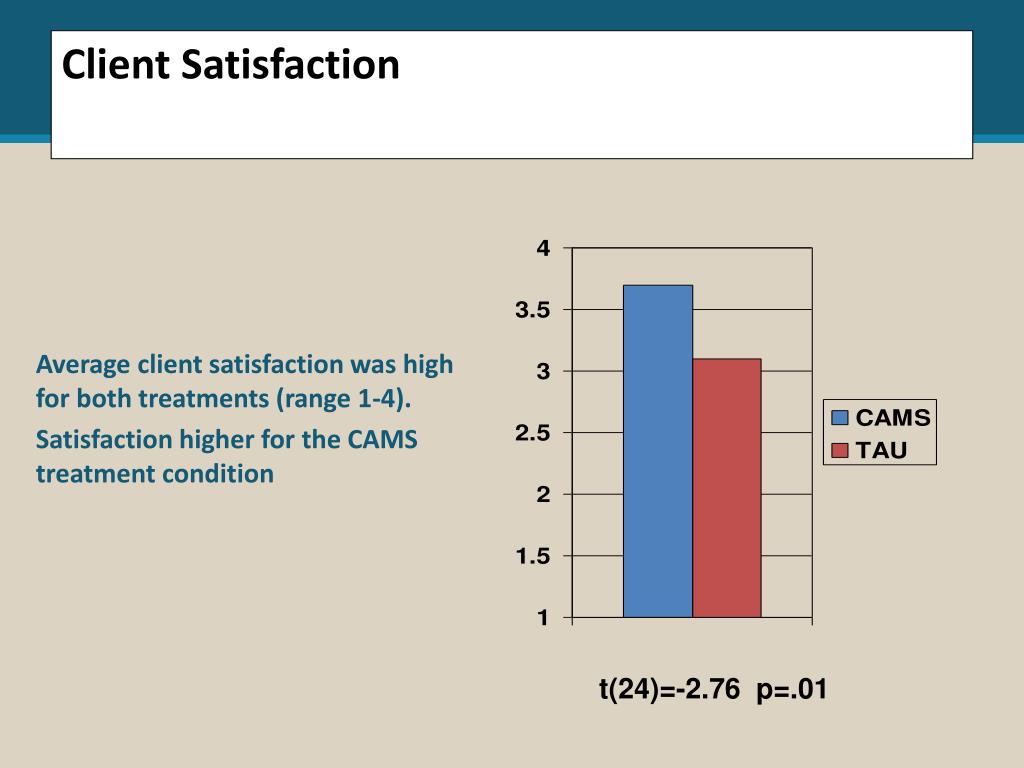 Client Satisfaction

Average client satisfaction was high for both treatments (range 1-4).

Satisfaction higher for the CAMS treatment condition

4
3.5
3
2.5
2
1.5
1

CAMS
TAU

t(24)=-2.76 p=.01